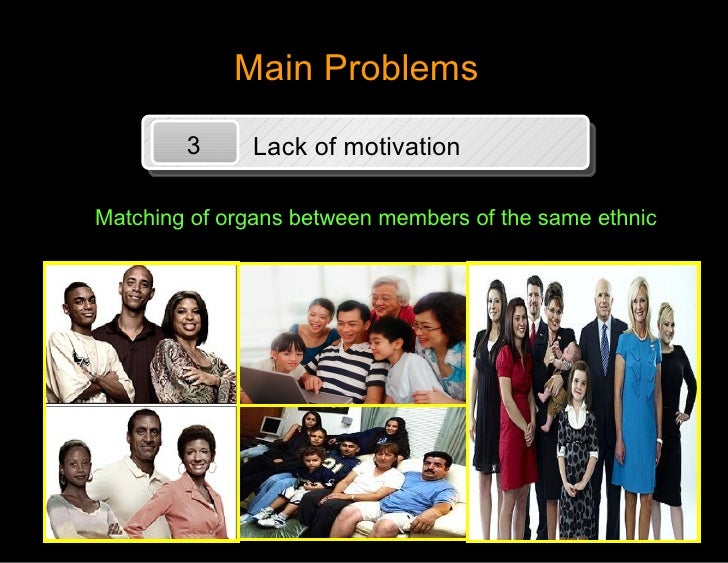 Main Problems

3

Lack of motivation

Matching of organs between members of the same ethnic